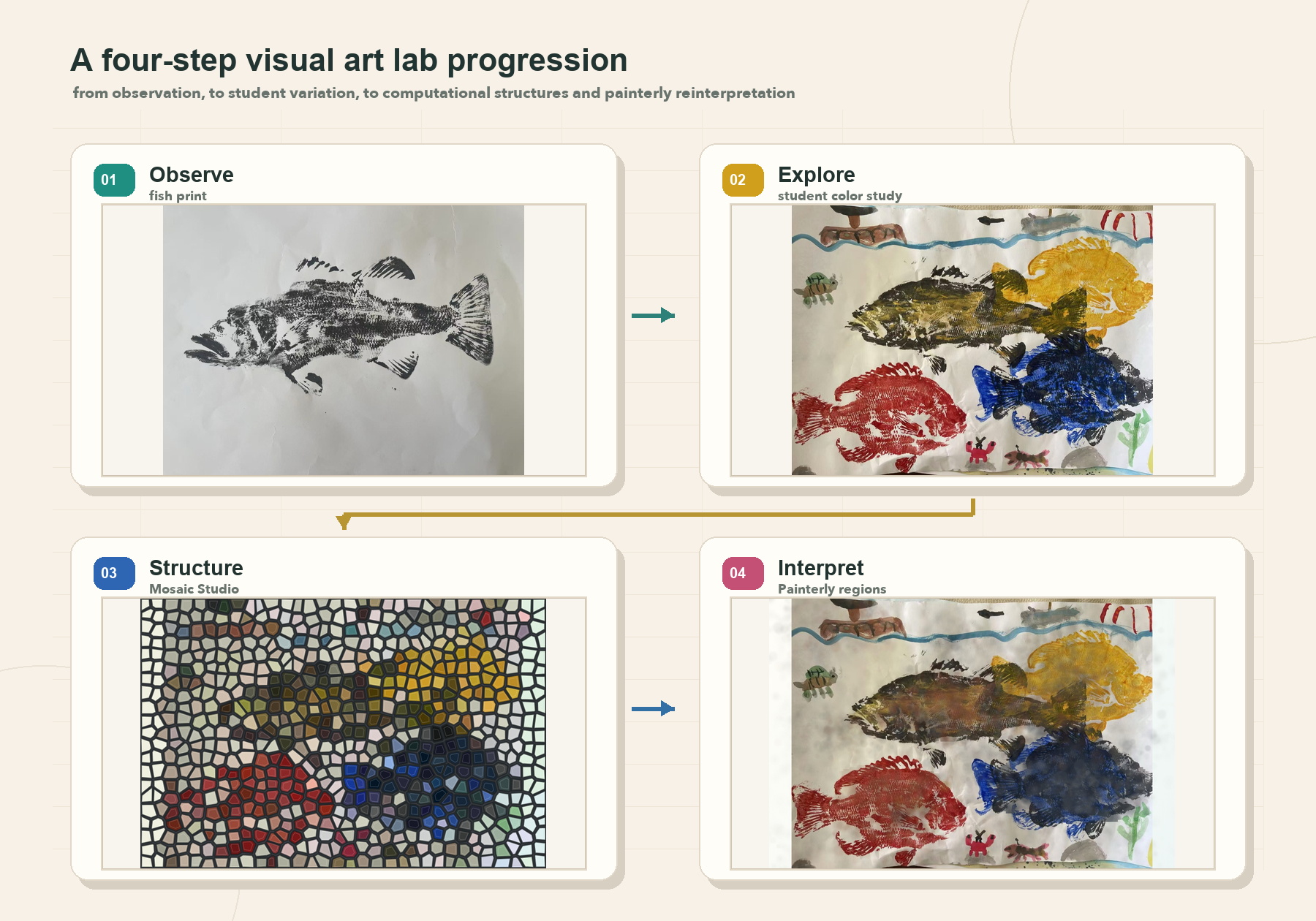 A four-step visual art lab progression

from observation, to student variation, to computational structures and painterly reinterpretation

01 Observe
fish print

02 Explore
student color study

03 Structure
Mosaic Studio

04 Interpret
Painterly regions